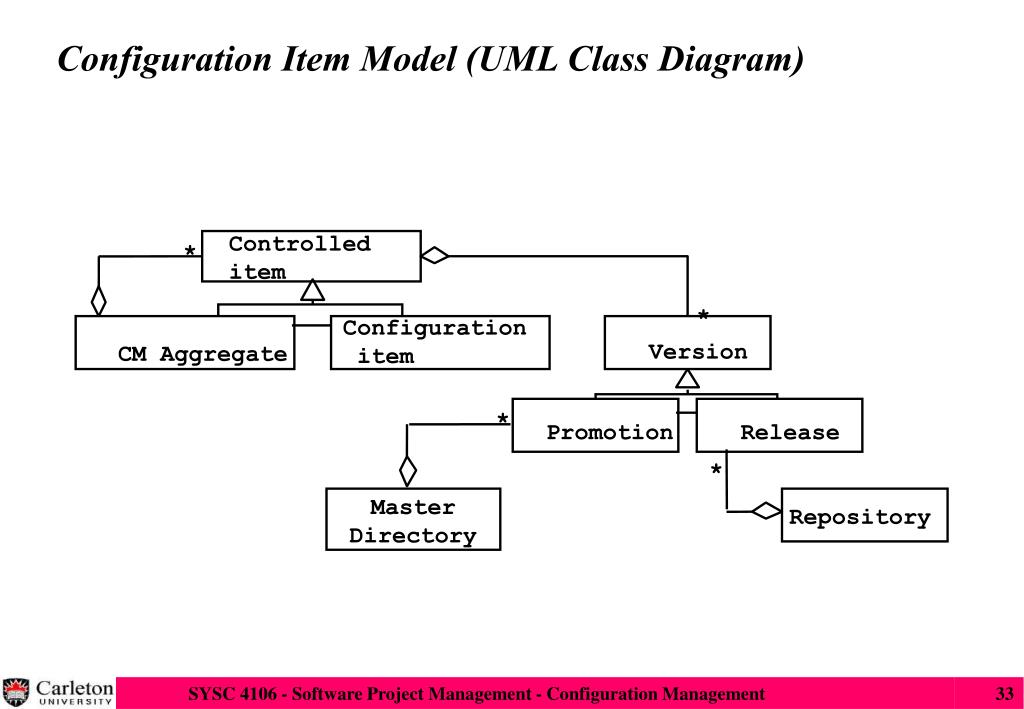 Configuration Item Model (UML Class Diagram)

*
Controlled item
CM Aggregate
Configuration item
*
Version
*
Promotion
Release
*
Master Directory
Repository

Carleton UNIVERSITY
SYSC 4106 - Software Project Management - Configuration Management
33